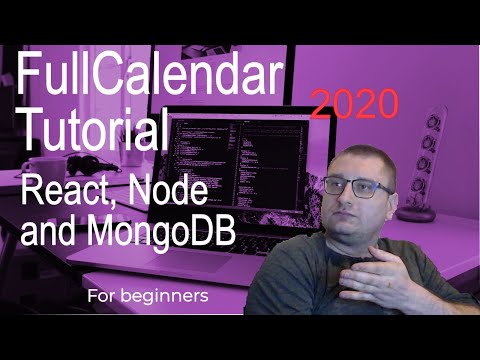 FullCalendar Tutorial

2020

React, Node and MongoDB

For beginners